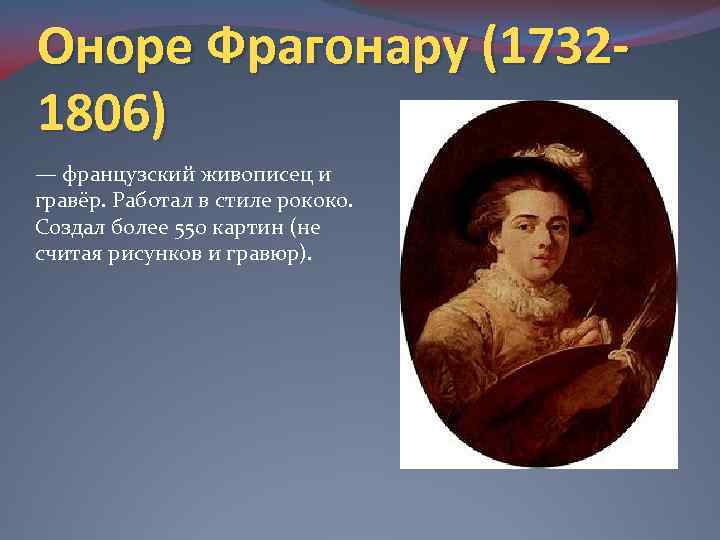 Оноре Фрагонару (1732-1806)

— французский живописец и гравёр. Работал в стиле рококо. Создал более 550 картин (не считая рисунков и гравюр).